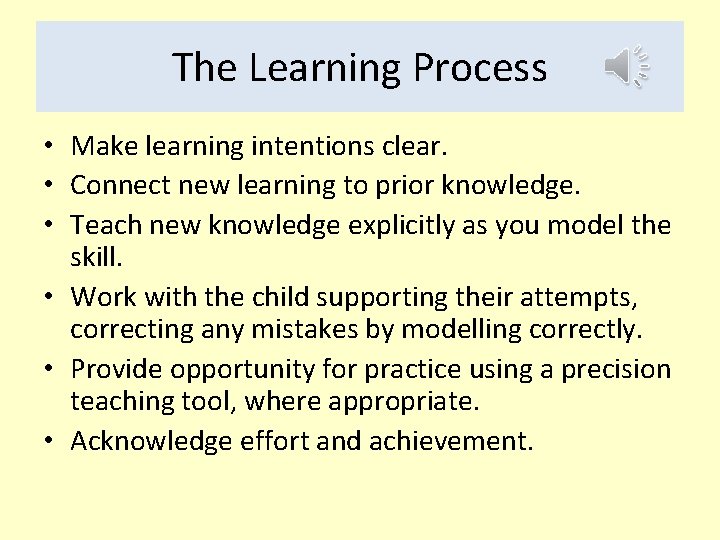 The Learning Process

• Make learning intentions clear.
• Connect new learning to prior knowledge.
• Teach new knowledge explicitly as you model the skill.
• Work with the child supporting their attempts, correcting any mistakes by modelling correctly.
• Provide opportunity for practice using a precision teaching tool, where appropriate.
• Acknowledge effort and achievement.